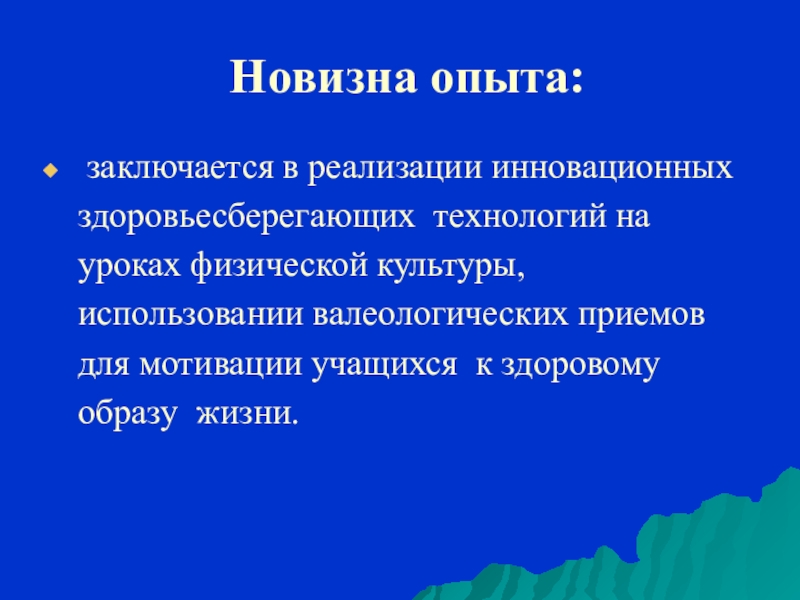 Новизна опыта:

заключается в реализации инновационных здоровьесберегающих технологий на уроках физической культуры, использовании валеологических приемов для мотивации учащихся к здоровому образу жизни.